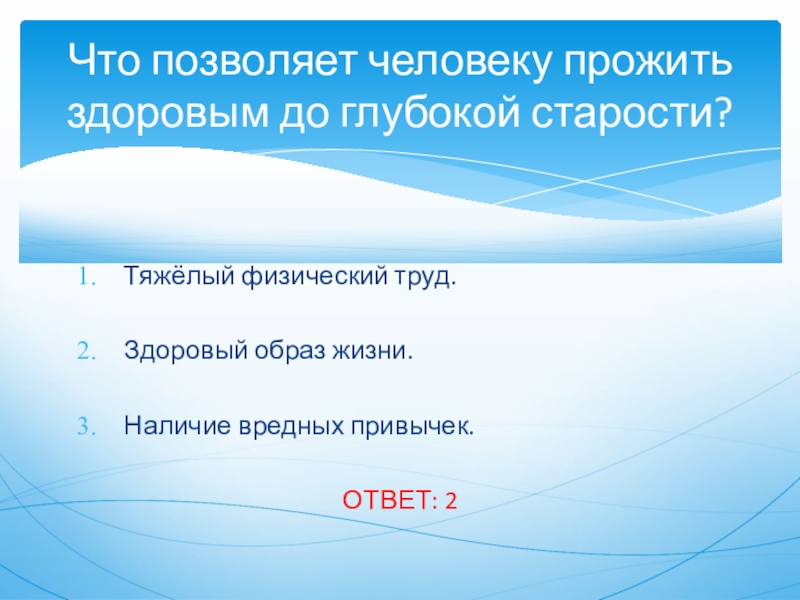 Что позволяет человеку прожить здоровым до глубокой старости?

1. Тяжёлый физический труд.

2. Здоровый образ жизни.

3. Наличие вредных привычек.

ОТВЕТ: 2